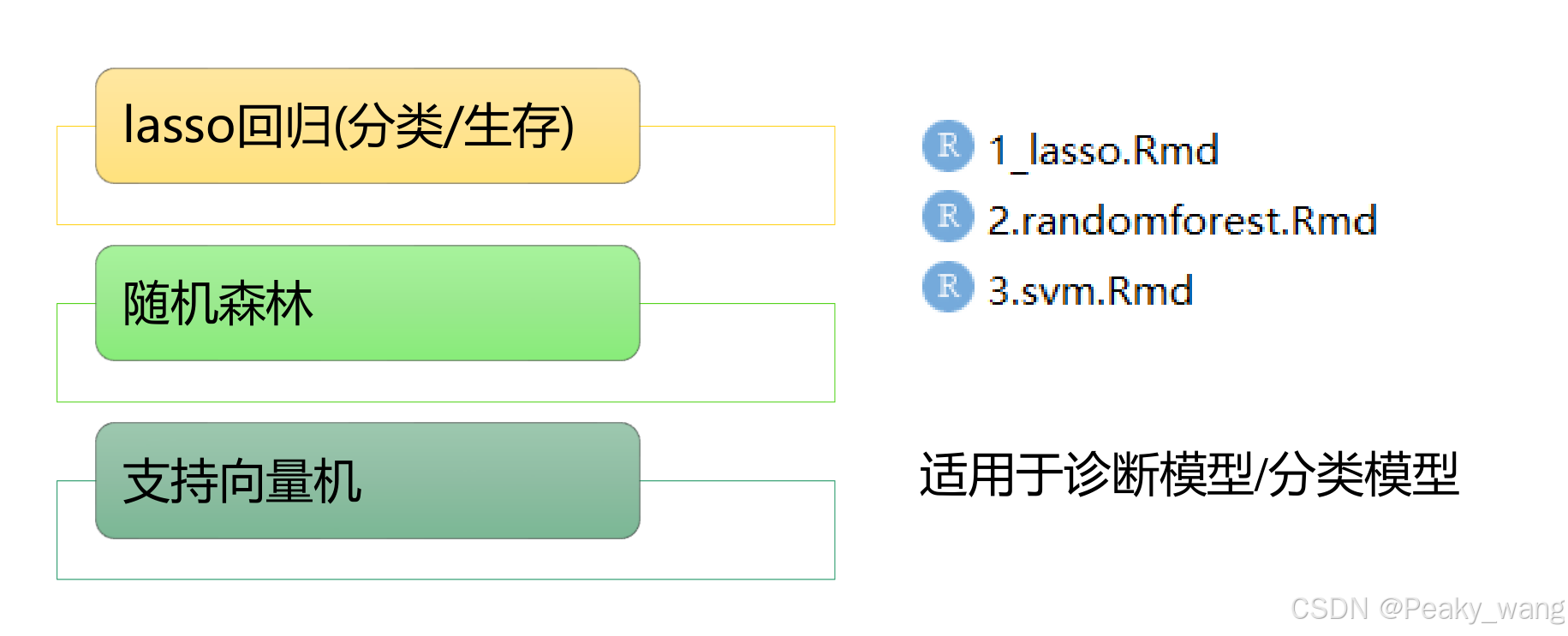 lasso回归(分类/生存)

随机森林

支持向量机

R 1_lasso.Rmd
R 2.randomforest.Rmd
R 3.svm.Rmd

适用于诊断模型/分类模型

CSDN @Peaky_wang